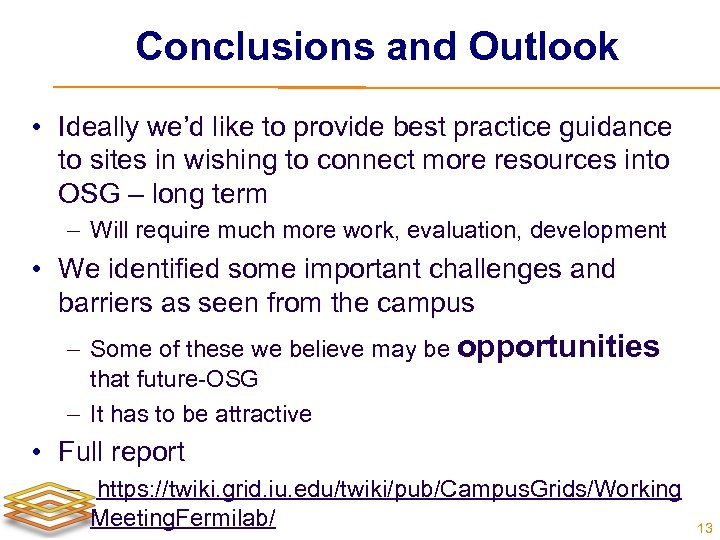 Conclusions and Outlook

• Ideally we'd like to provide best practice guidance to sites in wishing to connect more resources into OSG – long term

– Will require much more work, evaluation, development

• We identified some important challenges and barriers as seen from the campus

– Some of these we believe may be opportunities that future-OSG

– It has to be attractive

• Full report

– https://twiki.grid.iu.edu/twiki/pub/CampusGrids/WorkingMeetingFermilab/

13